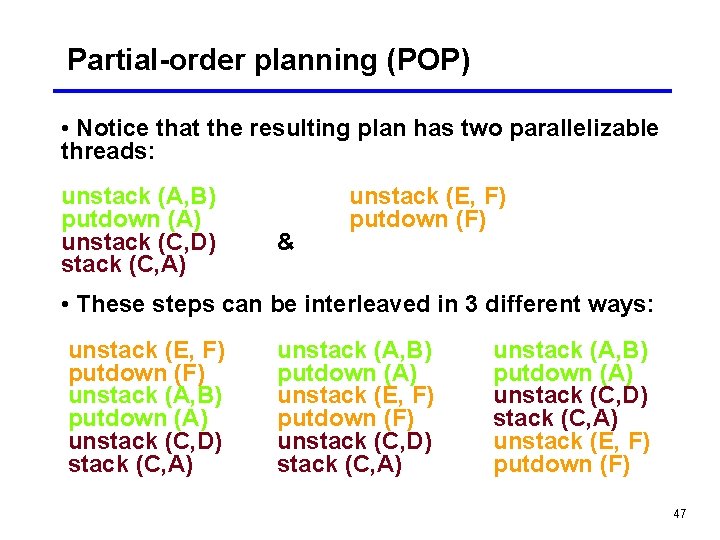 Partial-order planning (POP)

• Notice that the resulting plan has two parallelizable threads:

unstack (A,B)
putdown (A)
unstack (C,D)
stack (C,A)

&

unstack (E, F)
putdown (F)

• These steps can be interleaved in 3 different ways:

unstack (E, F)
putdown (F)
unstack (A,B)
putdown (A)
unstack (C,D)
stack (C,A)

unstack (A,B)
putdown (A)
unstack (E, F)
putdown (F)
unstack (C,D)
stack (C,A)

unstack (A,B)
putdown (A)
unstack (C,D)
stack (C,A)
unstack (E, F)
putdown (F)

47